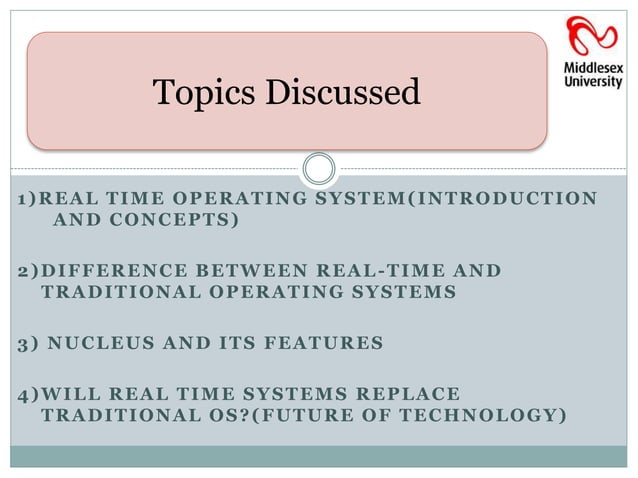 Topics Discussed

Middlesex University

1)REAL TIME OPERATING SYSTEM(INTRODUCTION AND CONCEPTS)

2)DIFFERENCE BETWEEN REAL-TIME AND TRADITIONAL OPERATING SYSTEMS

3) NUCLEUS AND ITS FEATURES

4)WILL REAL TIME SYSTEMS REPLACE TRADITIONAL OS?(FUTURE OF TECHNOLOGY)